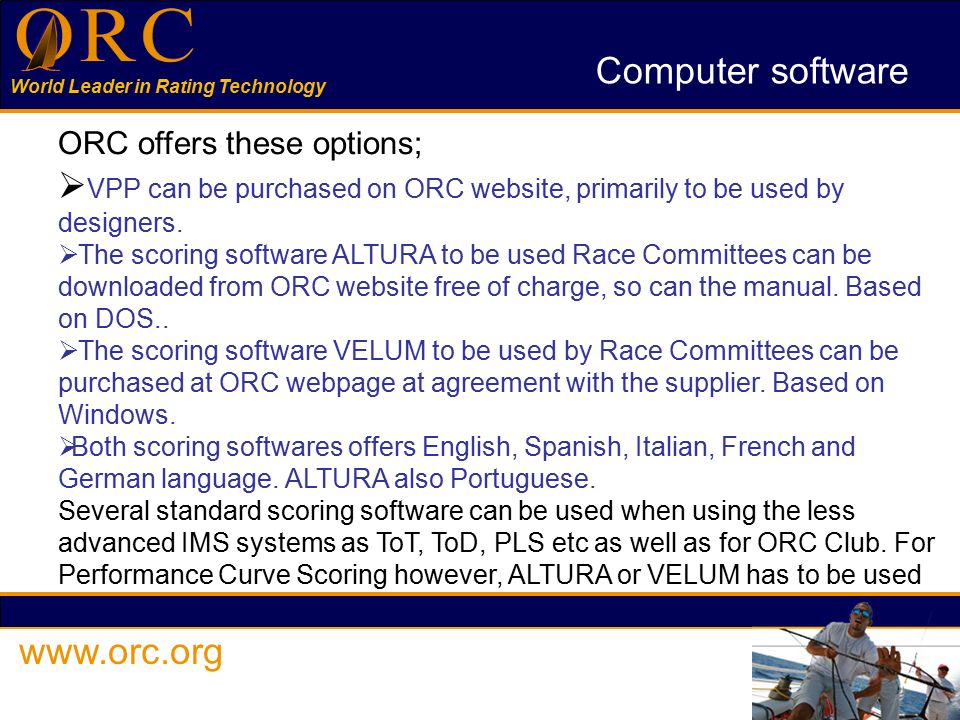 ORC
World Leader in Rating Technology

Computer software

ORC offers these options;

➢VPP can be purchased on ORC website, primarily to be used by designers.

➢The scoring software ALTURA to be used Race Committees can be downloaded from ORC website free of charge, so can the manual. Based on DOS..

➢The scoring software VELUM to be used by Race Committees can be purchased at ORC webpage at agreement with the supplier. Based on Windows.

➢Both scoring softwares offers English, Spanish, Italian, French and German language. ALTURA also Portuguese.

Several standard scoring software can be used when using the less advanced IMS systems as ToT, ToD, PLS etc as well as for ORC Club. For Performance Curve Scoring however, ALTURA or VELUM has to be used

www.orc.org